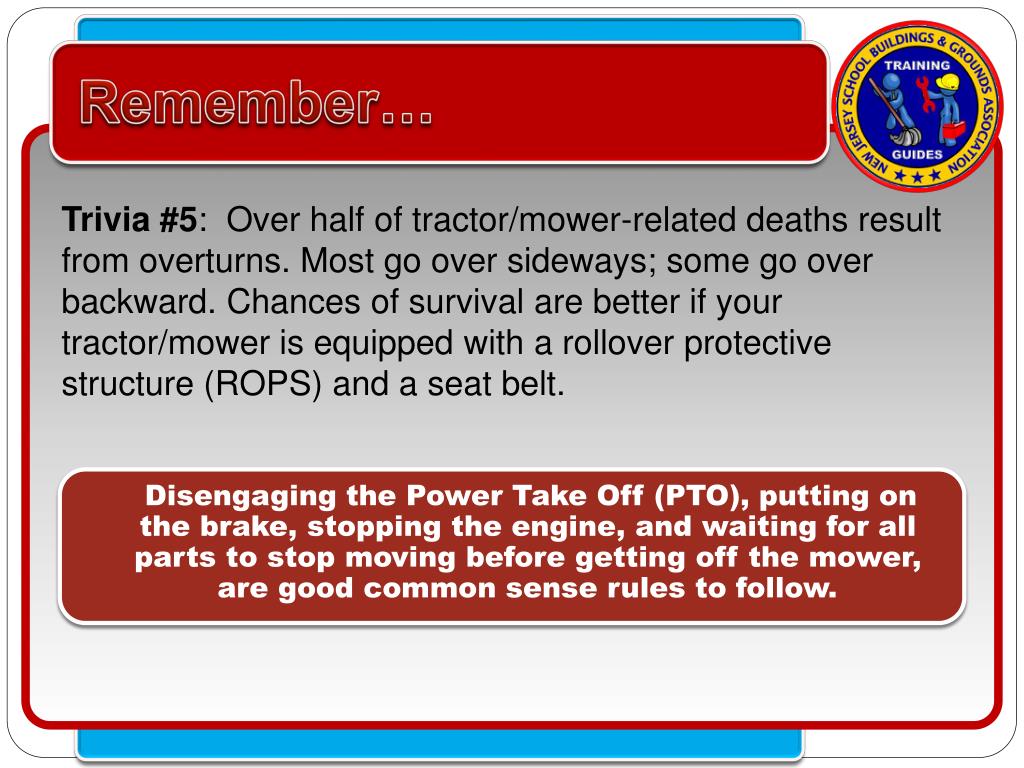 Remember…

NEW JERSEY SCHOOL BUILDINGS & GROUNDS ASSOCIATION
TRAINING
GUIDES

Trivia #5: Over half of tractor/mower-related deaths result from overturns. Most go over sideways; some go over backward. Chances of survival are better if your tractor/mower is equipped with a rollover protective structure (ROPS) and a seat belt.

Disengaging the Power Take Off (PTO), putting on the brake, stopping the engine, and waiting for all parts to stop moving before getting off the mower, are good common sense rules to follow.